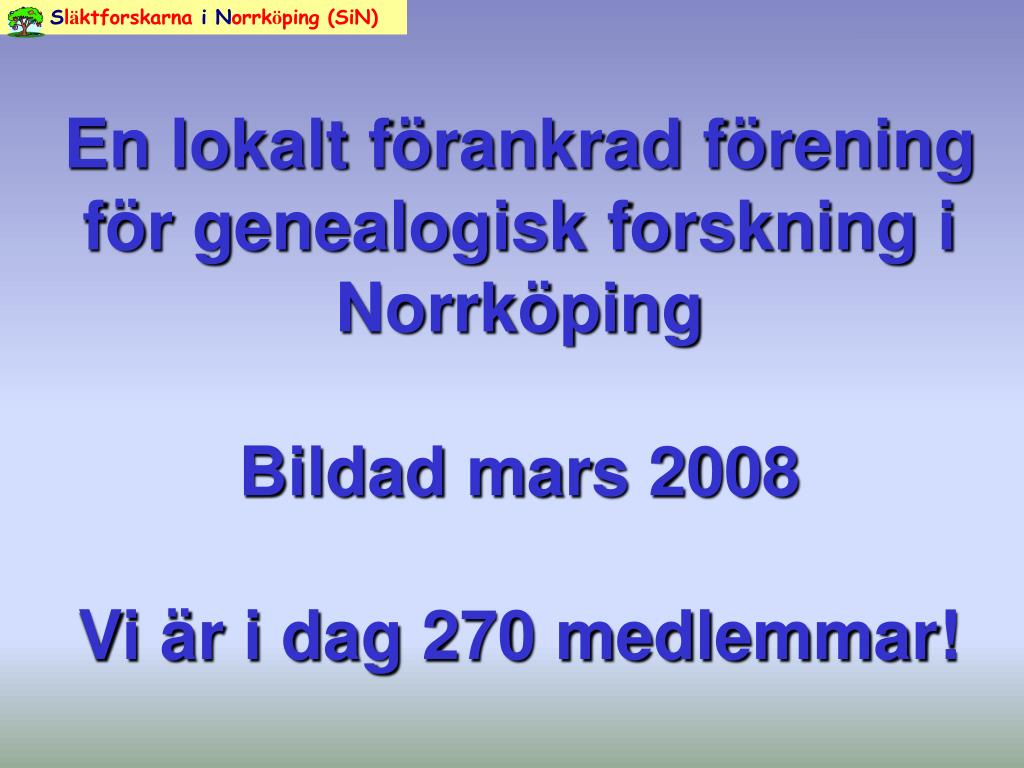 Släktforskarna i Norrköping (SiN)

En lokalt förankrad förening för genealogisk forskning i Norrköping

Bildad mars 2008

Vi är i dag 270 medlemmar!